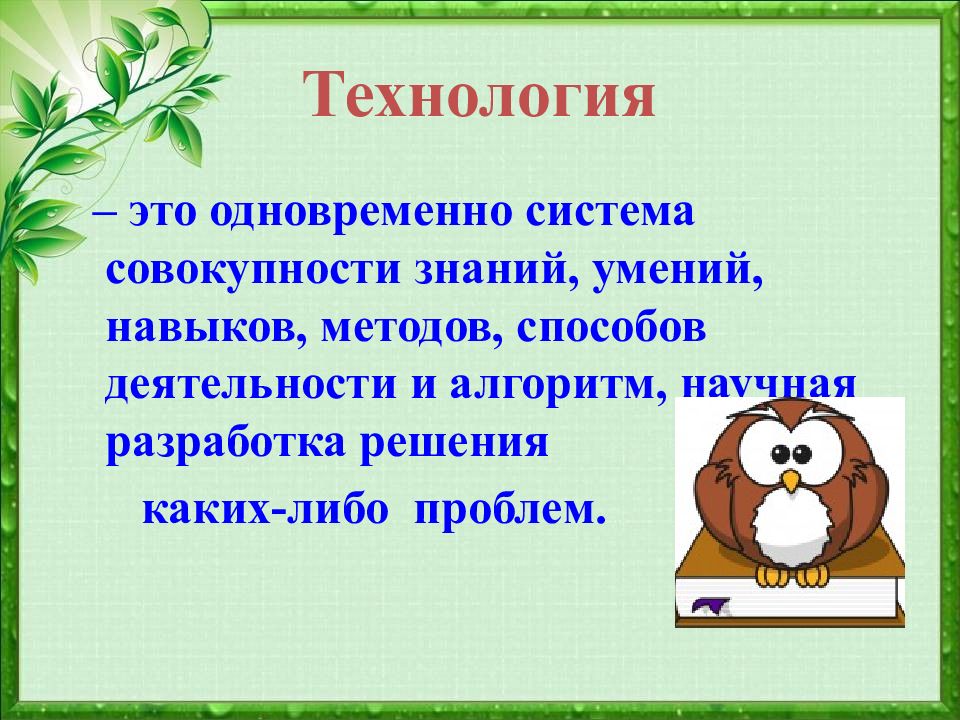 Технология

– это одновременно система совокупности знаний, умений, навыков, методов, способов деятельности и алгоритм, научная разработка решения

каких-либо проблем.